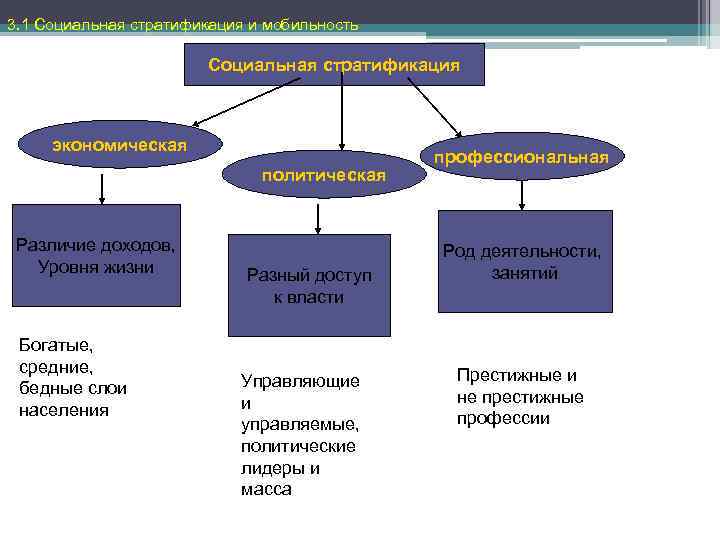 3.1 Социальная стратификация и мобильность

Социальная стратификация

экономическая

политическая

профессиональная

Различие доходов, Уровня жизни

Разный доступ к власти

Род деятельности, занятий

Богатые, средние, бедные слои населения

Управляющие и управляемые, политические лидеры и масса

Престижные и не престижные профессии